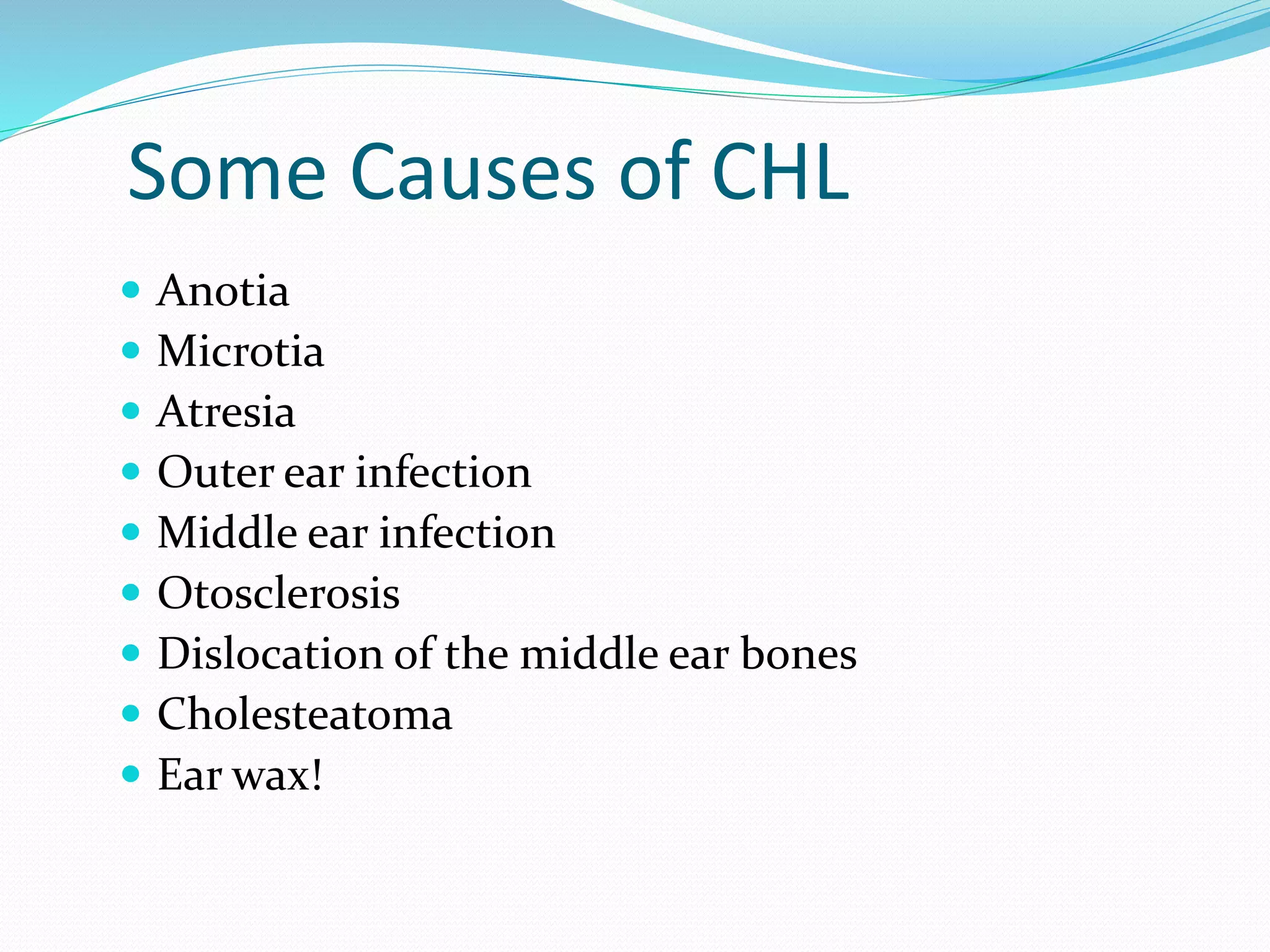 Some Causes of CHL

- Anotia
- Microtia
- Atresia
- Outer ear infection
- Middle ear infection
- Otosclerosis
- Dislocation of the middle ear bones
- Cholesteatoma
- Ear wax!